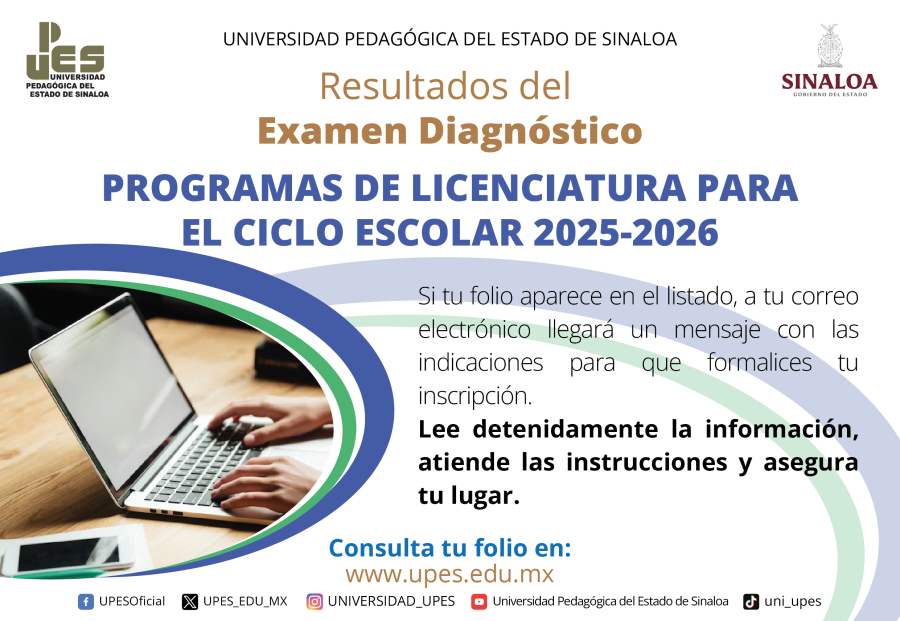 UPES
UNIVERSIDAD PEDAGÓGICA DEL ESTADO DE SINALOA

UNIVERSIDAD PEDAGÓGICA DEL ESTADO DE SINALOA

SINALOA
GOBIERNO DEL ESTADO

Resultados del
Examen Diagnóstico

PROGRAMAS DE LICENCIATURA PARA EL CICLO ESCOLAR 2025-2026

Si tu folio aparece en el listado, a tu correo electrónico llegará un mensaje con las indicaciones para que formalices tu inscripción.

Lee detenidamente la información, atiende las instrucciones y asegura tu lugar.

Consulta tu folio en:
www.upes.edu.mx

UPESOficial UPES_EDU_MX UNIVERSIDAD_UPES Universidad Pedagógica del Estado de Sinaloa uni_upes